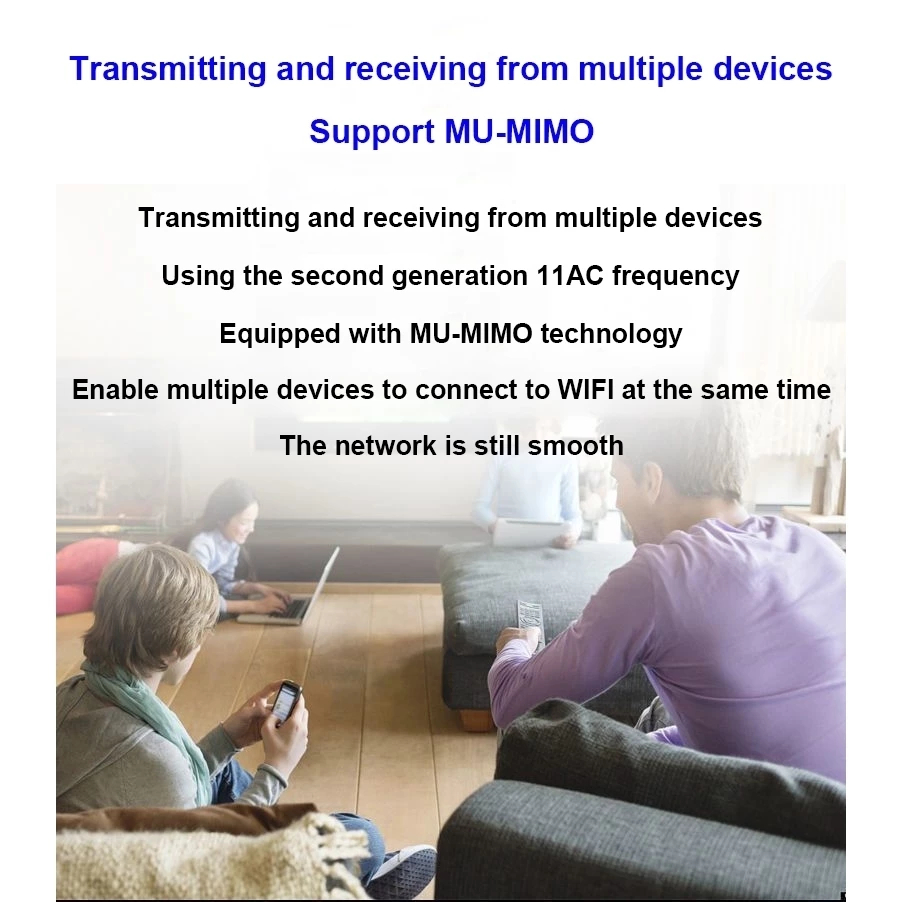 Transmitting and receiving from multiple devices

Support MU-MIMO

Transmitting and receiving from multiple devices

Using the second generation 11AC frequency

Equipped with MU-MIMO technology

Enable multiple devices to connect to WIFI at the same time

The network is still smooth